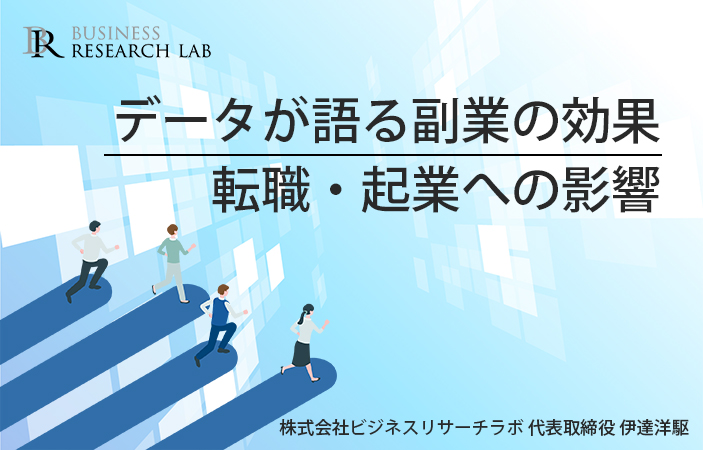 BR BUSINESS RESEARCH LAB

データが語る副業の効果

転職・起業への影響

株式会社ビジネスリサーチラボ 代表取締役 伊達洋駆